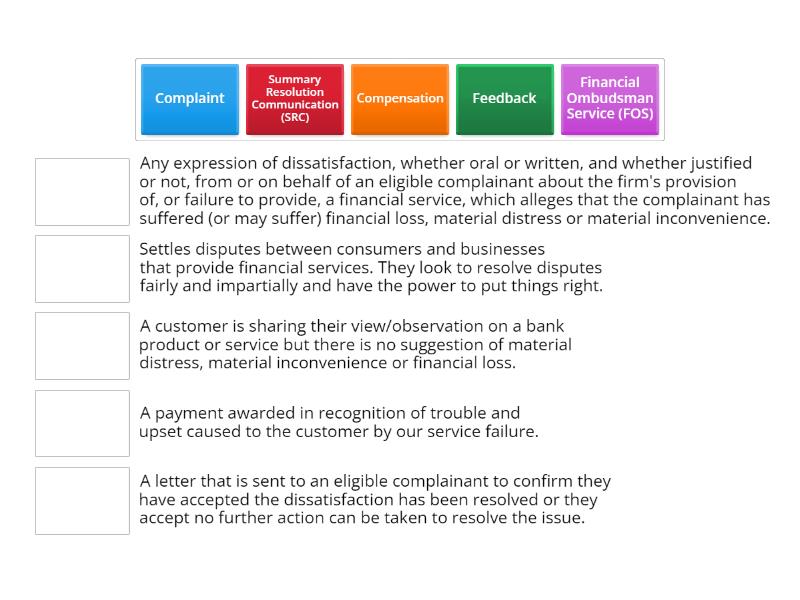 Complaint

Summary Resolution Communication (SRC)

Compensation

Feedback

Financial Ombudsman Service (FOS)

Any expression of dissatisfaction, whether oral or written, and whether justified or not, from or on behalf of an eligible complainant about the firm's provision of, or failure to provide, a financial service, which alleges that the complainant has suffered (or may suffer) financial loss, material distress or material inconvenience.

Settles disputes between consumers and businesses that provide financial services. They look to resolve disputes fairly and impartially and have the power to put things right.

A customer is sharing their view/observation on a bank product or service but there is no suggestion of material distress, material inconvenience or financial loss.

A payment awarded in recognition of trouble and upset caused to the customer by our service failure.

A letter that is sent to an eligible complainant to confirm they have accepted the dissatisfaction has been resolved or they accept no further action can be taken to resolve the issue.